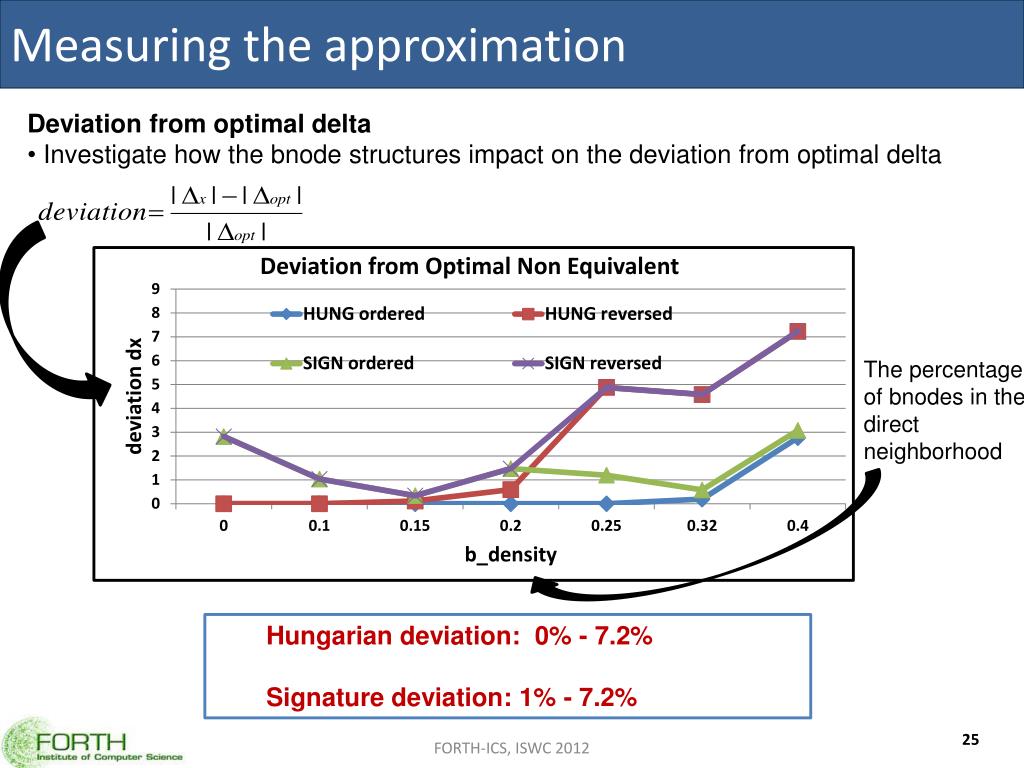 Measuring the approximation

Deviation from optimal delta
• Investigate how the bnode structures impact on the deviation from optimal delta

$deviation = \frac{|\Delta_x| - |\Delta_{opt}|}{|\Delta_{opt}|}$

Deviation from Optimal Non Equivalent

HUNG ordered
HUNG reversed
SIGN ordered
SIGN reversed

deviation dx

9
8
7
6
5
4
3
2
1
0

0
0.1
0.15
0.2
0.25
0.32
0.4

b_density

The percentage of bnodes in the direct neighborhood

Hungarian deviation: 0% - 7.2%

Signature deviation: 1% - 7.2%

FORTH
Institute of Computer Science

FORTH-ICS, ISWC 2012

25